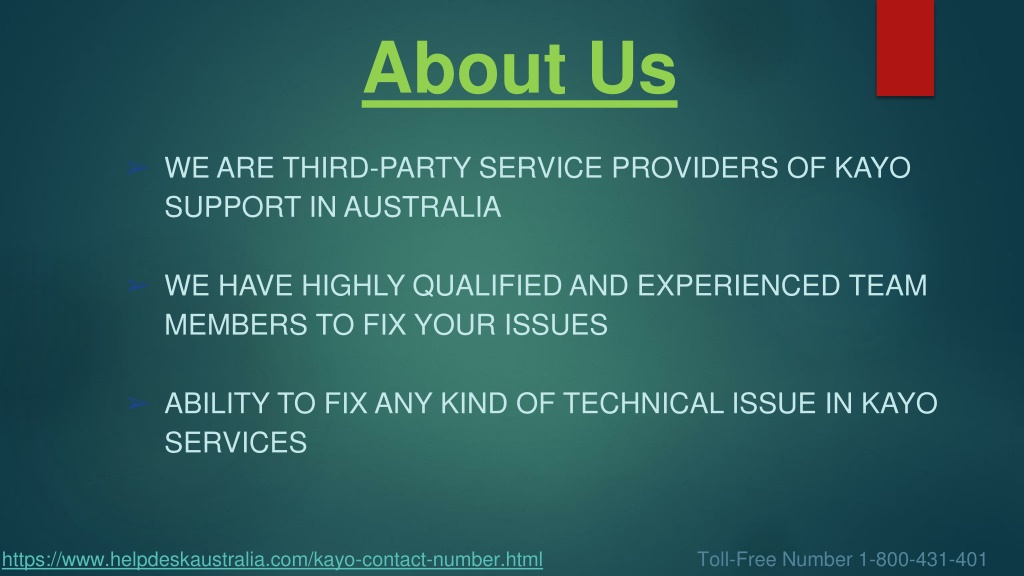 About Us

➢ WE ARE THIRD-PARTY SERVICE PROVIDERS OF KAYO SUPPORT IN AUSTRALIA

➢ WE HAVE HIGHLY QUALIFIED AND EXPERIENCED TEAM MEMBERS TO FIX YOUR ISSUES

➢ ABILITY TO FIX ANY KIND OF TECHNICAL ISSUE IN KAYO SERVICES

https://www.helpdeskaustralia.com/kayo-contact-number.html Toll-Free Number 1-800-431-401